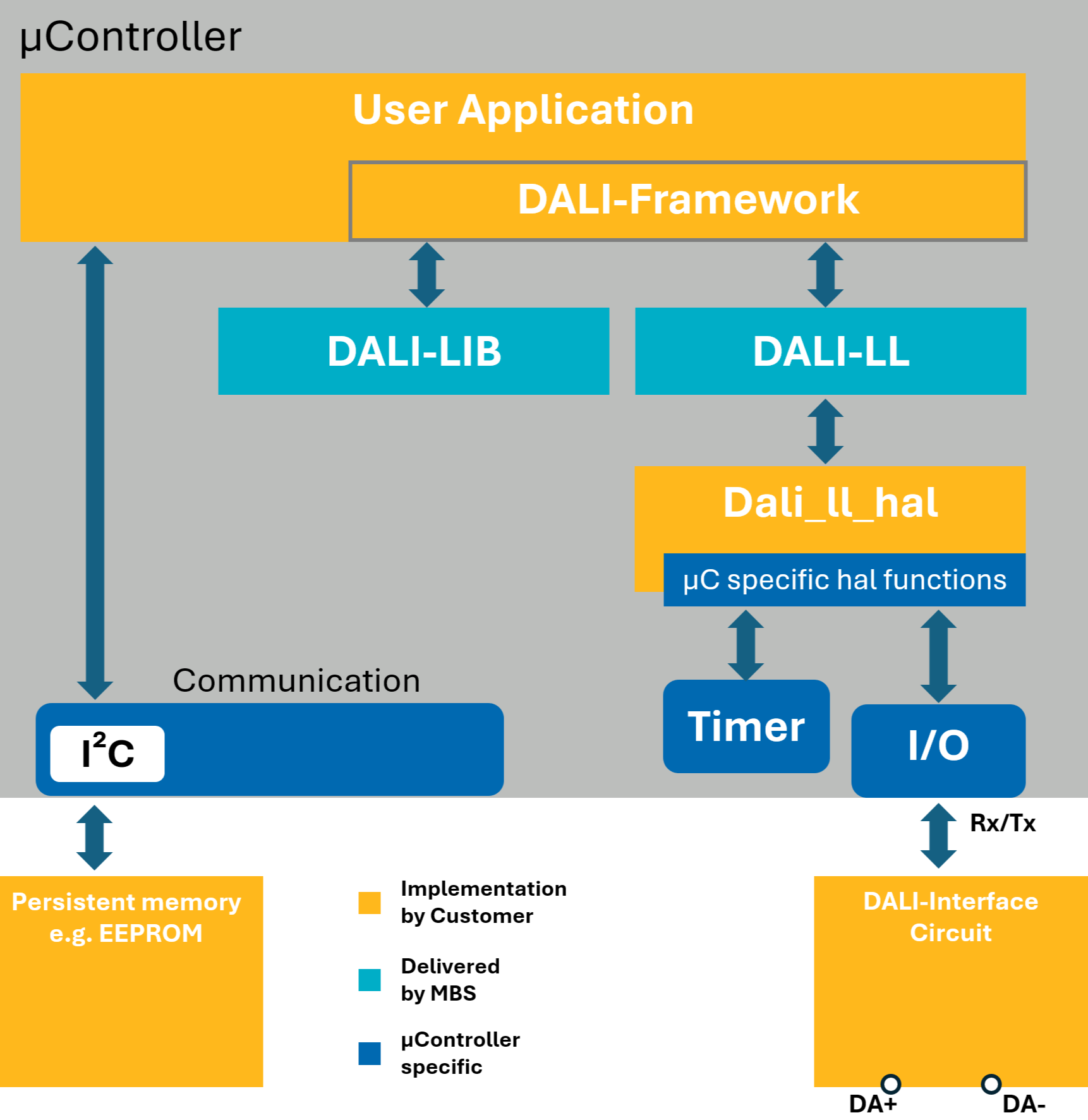 µController

User Application

DALI-Framework

DALI-LIB

DALI-LL

Dali_ll_hal

µC specific hal functions

Communication

$I^2C$

Timer

I/O

Rx/Tx

Persistent memory e.g. EEPROM

Implementation by Customer

Delivered by MBS

µController specific

DALI-Interface Circuit

DA+

DA-